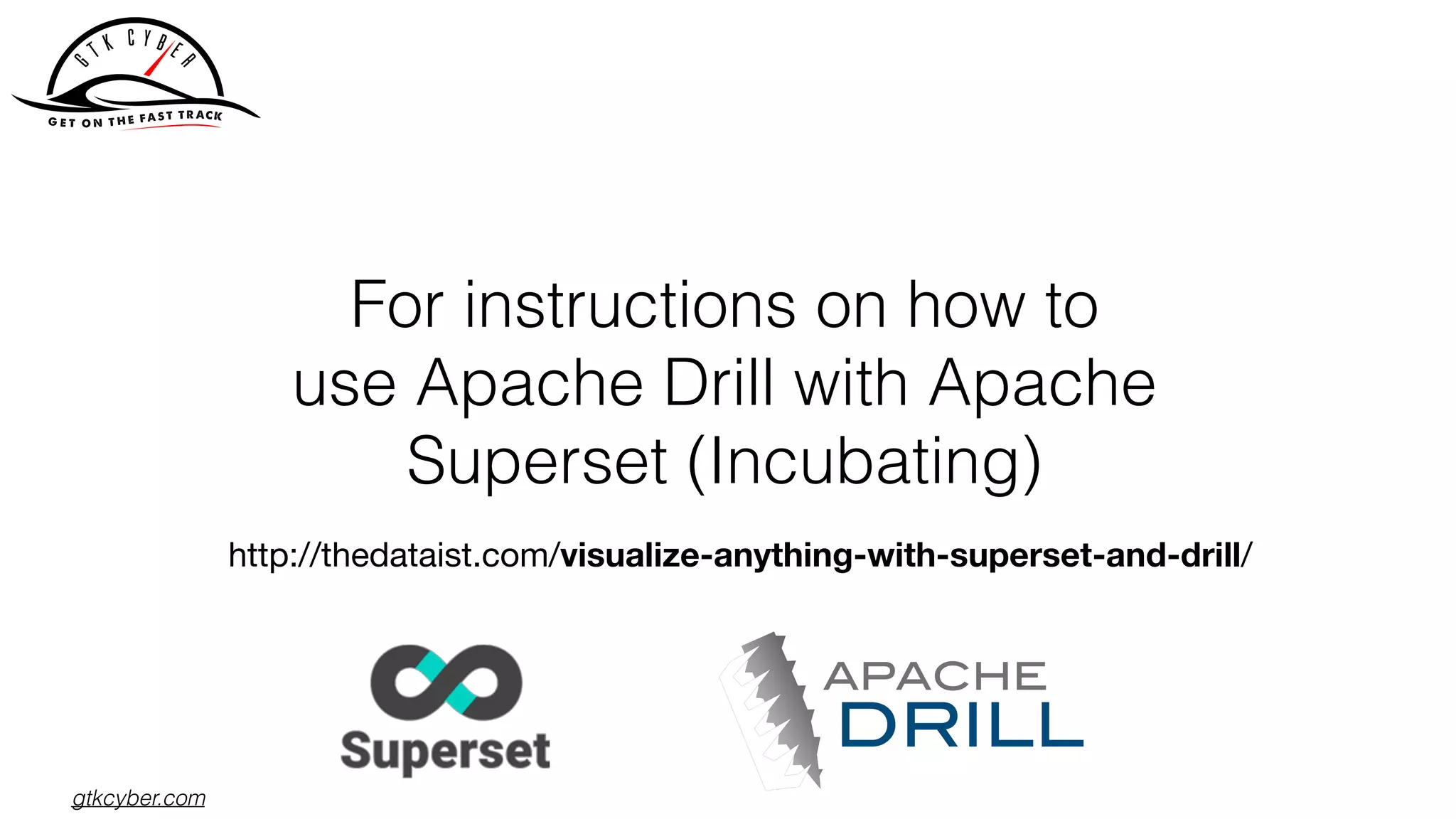 GTK CYBER
GET ON THE FAST TRACK

For instructions on how to use Apache Drill with Apache Superset (Incubating)

http://thedataist.com/visualize-anything-with-superset-and-drill/

Superset

APACHE DRILL

gtkcyber.com